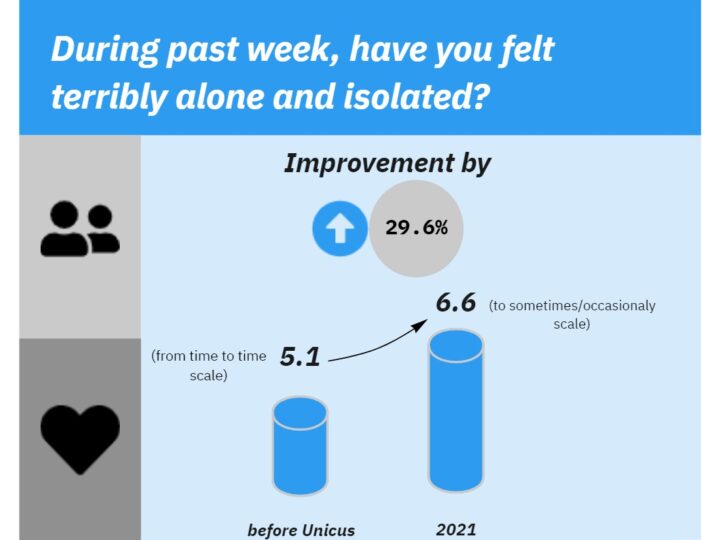 During past week, have you felt terribly alone and isolated?

Improvement by

29.6%

6.6 (to sometimes/occasionaly scale)

(from time to time scale) 5.1

before Unicus

2021